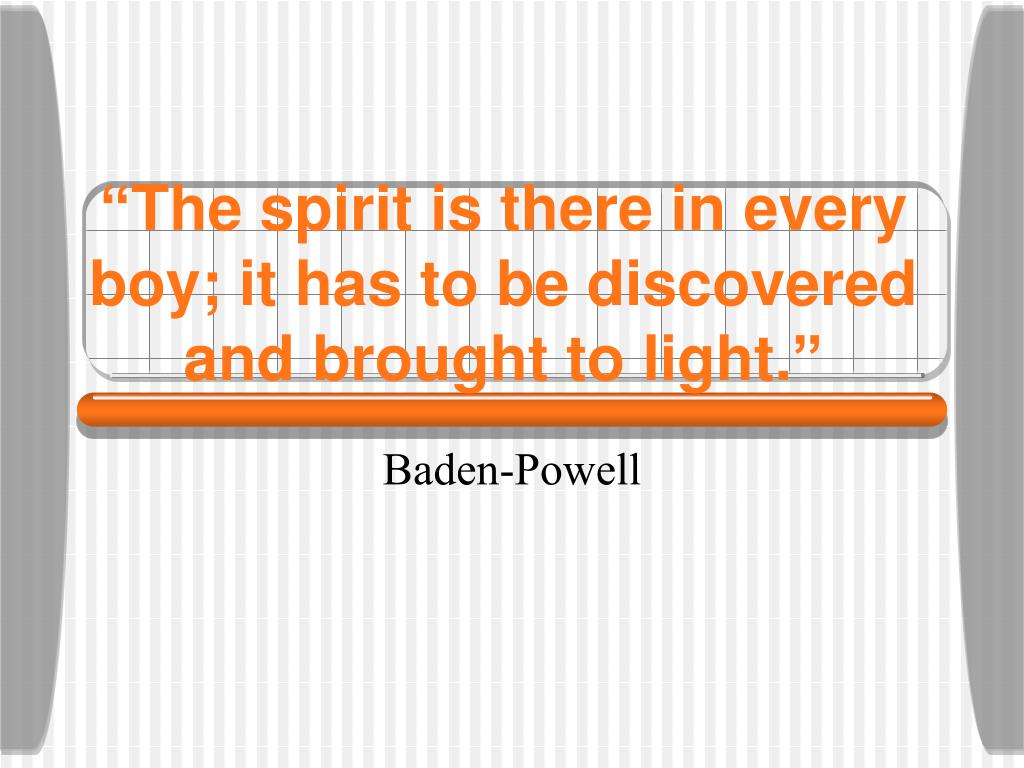 “The spirit is there in every boy; it has to be discovered and brought to light.”

Baden-Powell